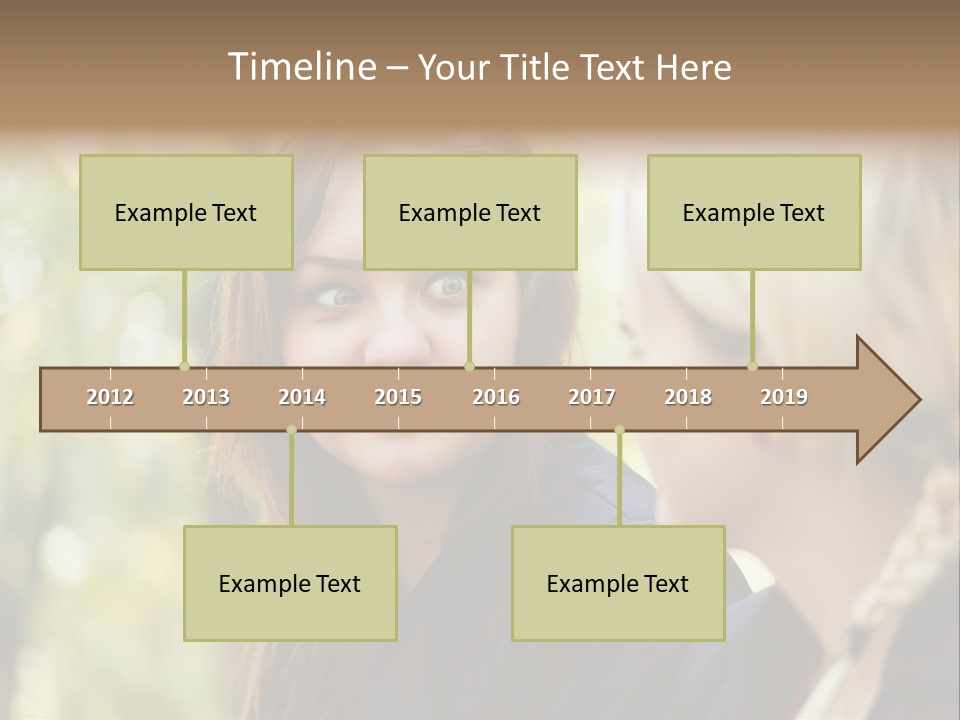 Timeline – Your Title Text Here

Example Text

Example Text

Example Text

2012 2013 2014 2015 2016 2017 2018 2019

Example Text

Example Text